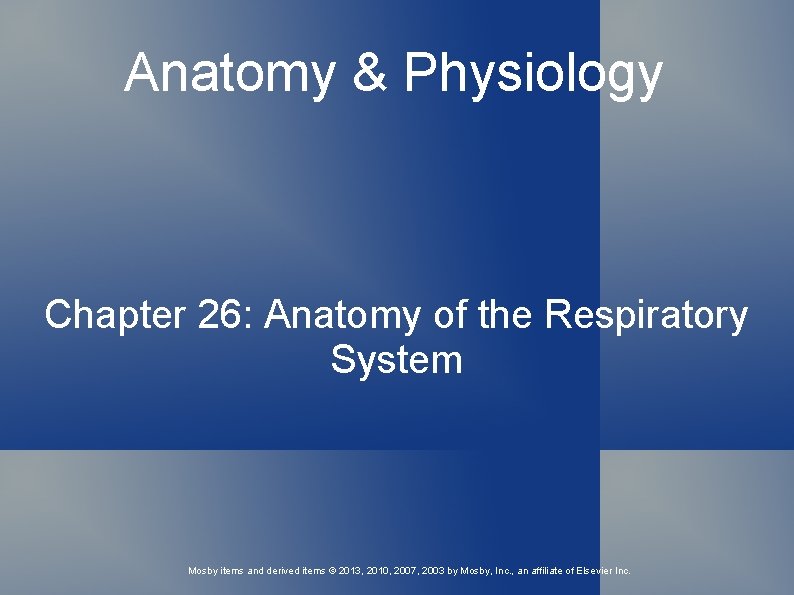 Anatomy & Physiology

Chapter 26: Anatomy of the Respiratory System

Mosby items and derived items © 2013, 2010, 2007, 2003 by Mosby, Inc., an affiliate of Elsevier Inc.